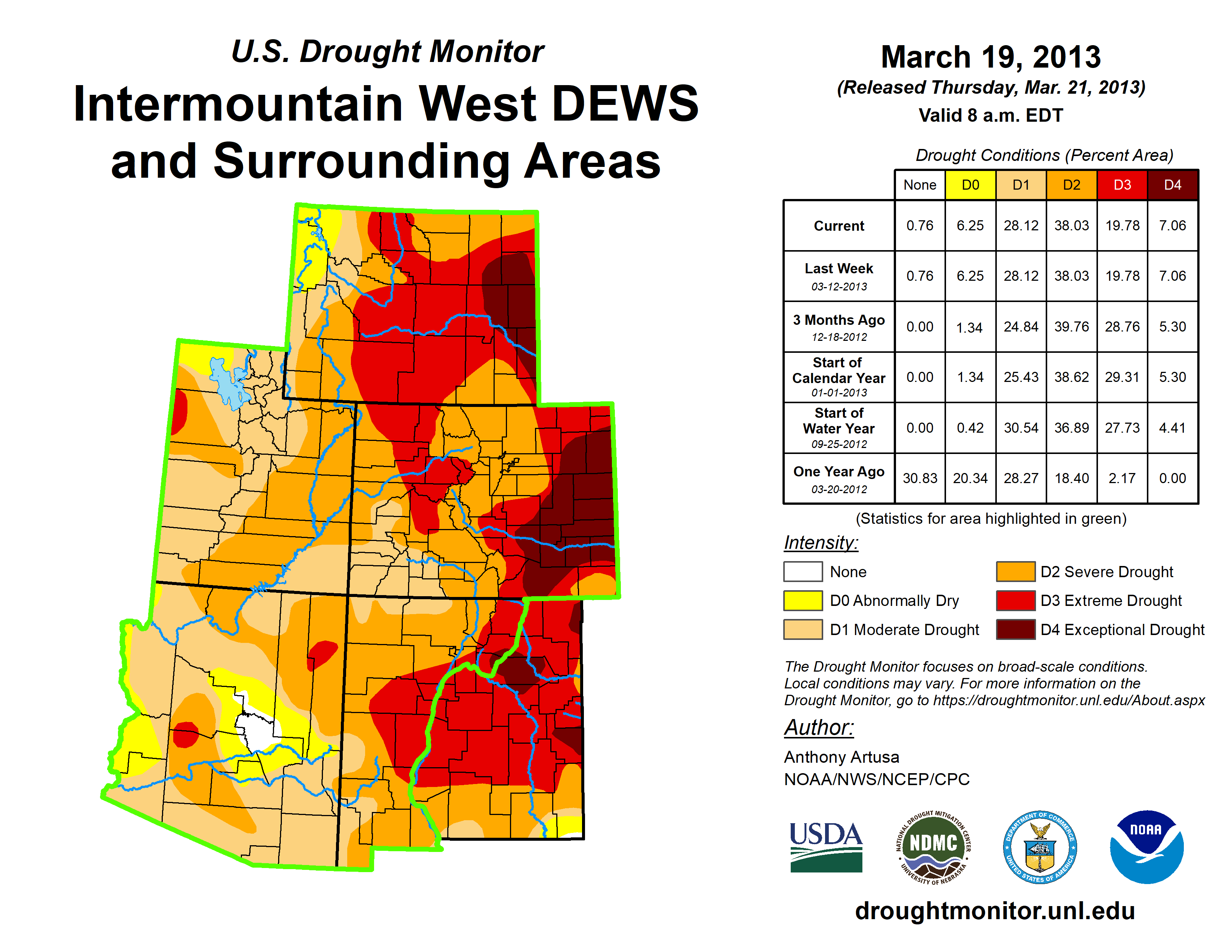 U.S. Drought Monitor
Intermountain West DEWS and Surrounding Areas

March 19, 2013
(Released Thursday, Mar. 21, 2013)
Valid 8 a.m. EDT

Drought Conditions (Percent Area)

| | None | D0 | D1 | D2 | D3 | D4 |
|---|---|---|---|---|---|---|
| Current | 0.76 | 6.25 | 28.12 | 38.03 | 19.78 | 7.06 |
| Last Week 03-12-2013 | 0.76 | 6.25 | 28.12 | 38.03 | 19.78 | 7.06 |
| 3 Months Ago 12-18-2012 | 0.00 | 1.34 | 24.84 | 39.76 | 28.76 | 5.30 |
| Start of Calendar Year 01-01-2013 | 0.00 | 1.34 | 25.43 | 38.62 | 29.31 | 5.30 |
| Start of Water Year 09-25-2012 | 0.00 | 0.42 | 30.54 | 36.89 | 27.73 | 4.41 |
| One Year Ago 03-20-2012 | 30.83 | 20.34 | 28.27 | 18.40 | 2.17 | 0.00 |

(Statistics for area highlighted in green)

Intensity:
None
D0 Abnormally Dry
D1 Moderate Drought
D2 Severe Drought
D3 Extreme Drought
D4 Exceptional Drought

The Drought Monitor focuses on broad-scale conditions. Local conditions may vary. For more information on the Drought Monitor, go to https://droughtmonitor.unl.edu/About.aspx

Author:
Anthony Artusa
NOAA/NWS/NCEP/CPC

USDA
NATIONAL DROUGHT MITIGATION CENTER NDMC UNIVERSITY OF NEBRASKA
DEPARTMENT OF COMMERCE UNITED STATES OF AMERICA
NOAA

droughtmonitor.unl.edu